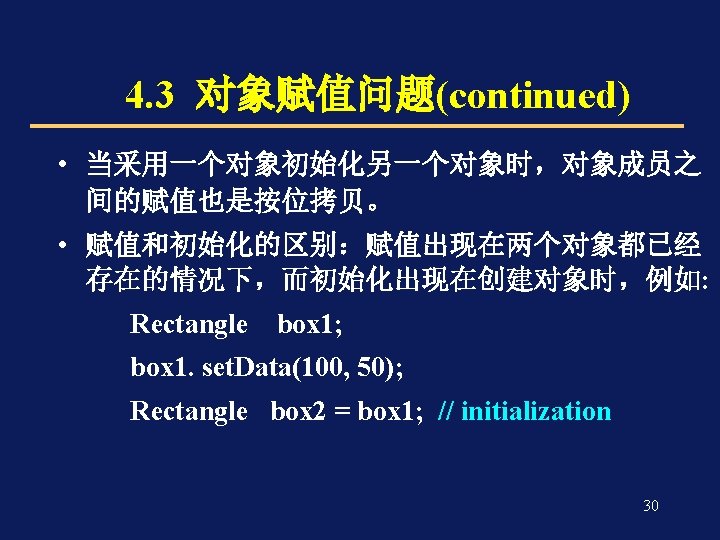 4.3 对象赋值问题(continued)

• 当采用一个对象初始化另一个对象时，对象成员之间的赋值也是按位拷贝。

• 赋值和初始化的区别：赋值出现在两个对象都已经存在的情况下，而初始化出现在创建对象时，例如:

Rectangle box1;

box1. setData(100, 50);

Rectangle box2 = box1; // initialization

30